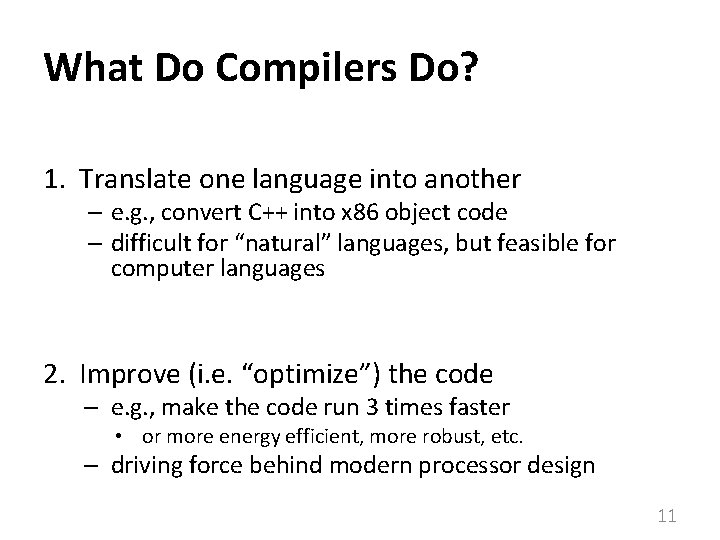 What Do Compilers Do?

1. Translate one language into another
– e.g., convert C++ into x86 object code
– difficult for “natural” languages, but feasible for computer languages

2. Improve (i.e. “optimize”) the code
– e.g., make the code run 3 times faster
• or more energy efficient, more robust, etc.
– driving force behind modern processor design

11